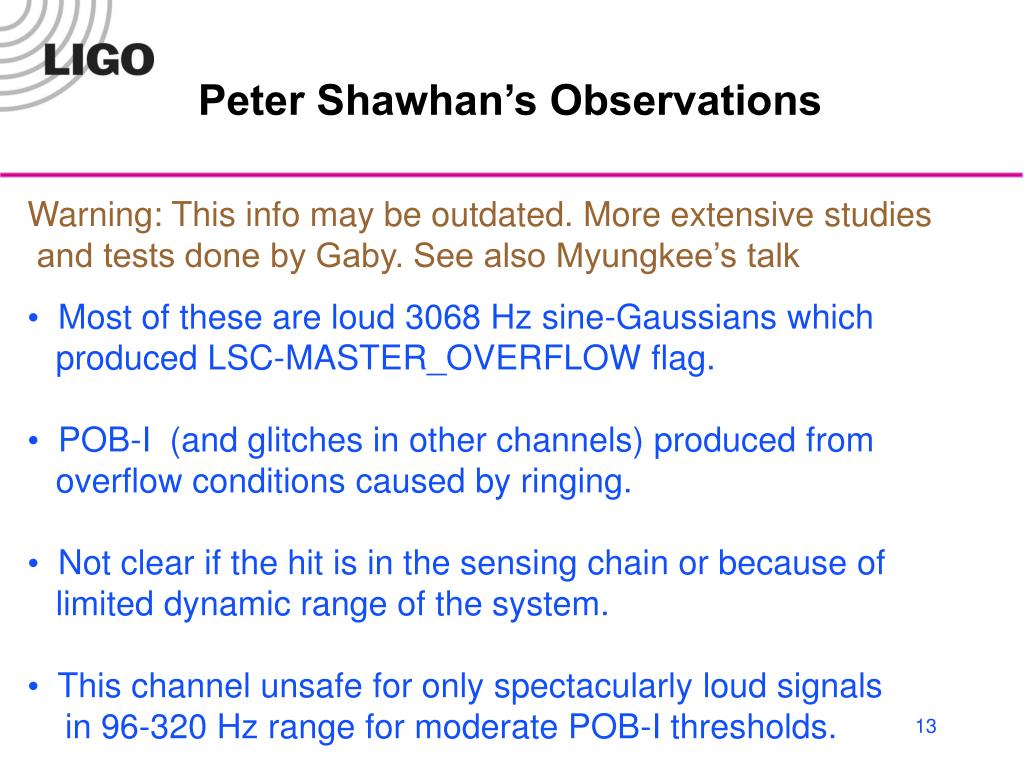 LIGO

Peter Shawhan's Observations

Warning: This info may be outdated. More extensive studies and tests done by Gaby. See also Myungkee's talk

• Most of these are loud 3068 Hz sine-Gaussians which produced LSC-MASTER_OVERFLOW flag.

• POB-I (and glitches in other channels) produced from overflow conditions caused by ringing.

• Not clear if the hit is in the sensing chain or because of limited dynamic range of the system.

• This channel unsafe for only spectacularly loud signals in 96-320 Hz range for moderate POB-I thresholds.

13